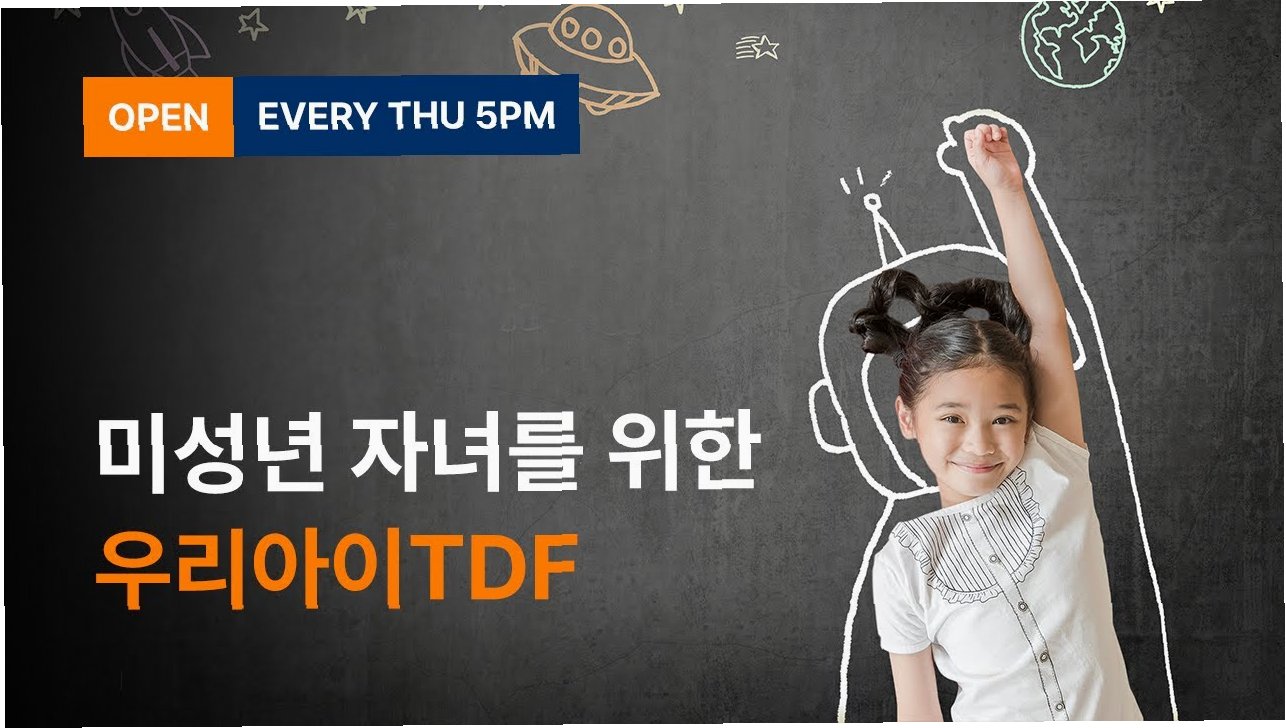 OPEN EVERY THU 5PM

미성년 자녀를 위한
우리아이TDF